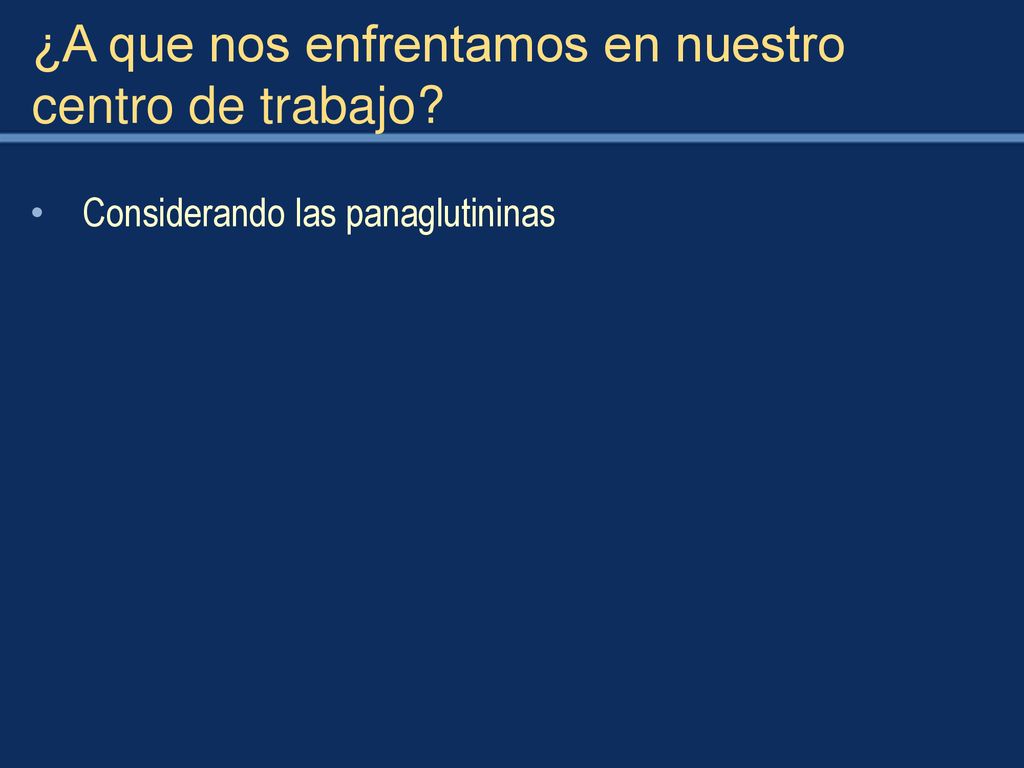 ¿A que nos enfrentamos en nuestro centro de trabajo?

• Considerando las panaglutininas